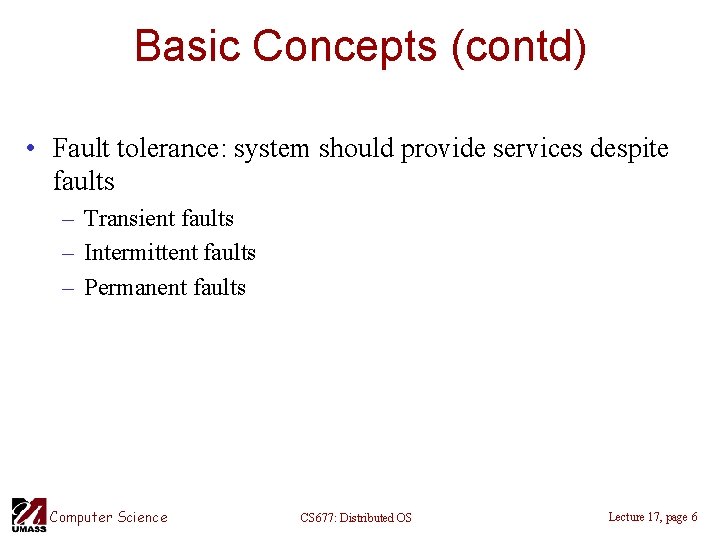 Basic Concepts (contd)

• Fault tolerance: system should provide services despite faults

– Transient faults

– Intermittent faults

– Permanent faults

UMASS Computer Science

CS677: Distributed OS

Lecture 17, page 6